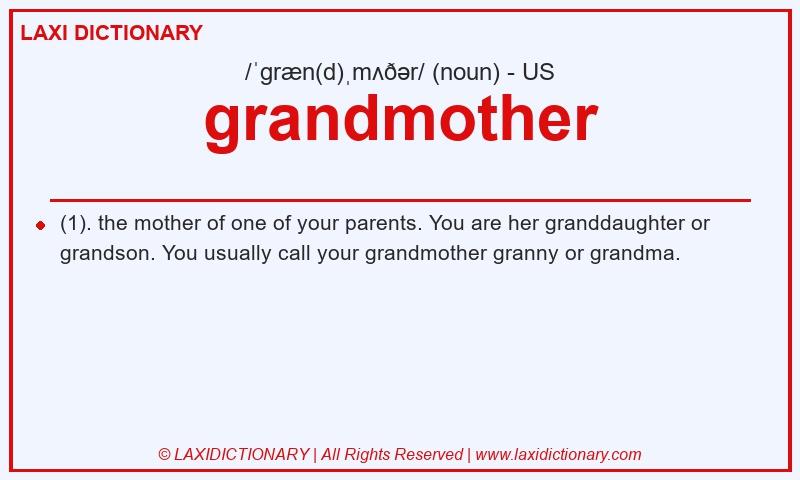 LAXI DICTIONARY

/ˈɡræn(d)ˌmʌðər/ (noun) - US

grandmother

(1). the mother of one of your parents. You are her granddaughter or grandson. You usually call your grandmother granny or grandma.

© LAXIDICTIONARY | All Rights Reserved | www.laxidictionary.com